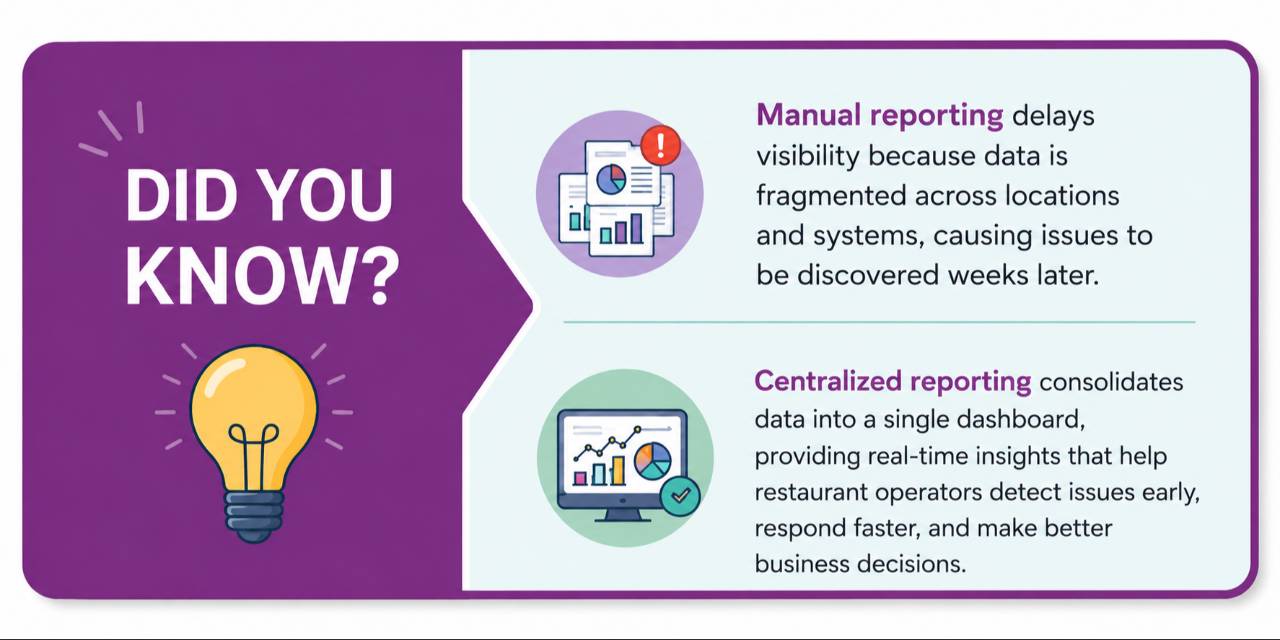 DID YOU KNOW?

Manual reporting delays visibility because data is fragmented across locations and systems, causing issues to be discovered weeks later.

Centralized reporting consolidates data into a single dashboard, providing real-time insights that help restaurant operators detect issues early, respond faster, and make better business decisions.